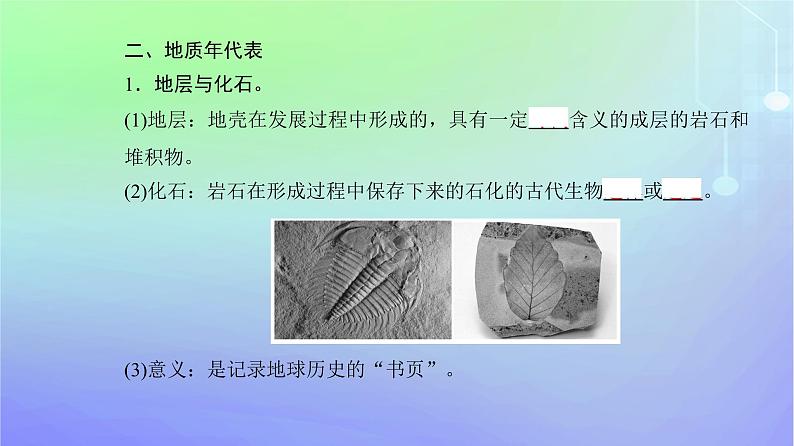 二、地质年代表

1．地层与化石。

(1)地层：地壳在发展过程中形成的，具有一定____含义的成层的岩石和堆积物。

(2)化石：岩石在形成过程中保存下来的石化的古代生物____或____。

(3)意义：是记录地球历史的“书页”。